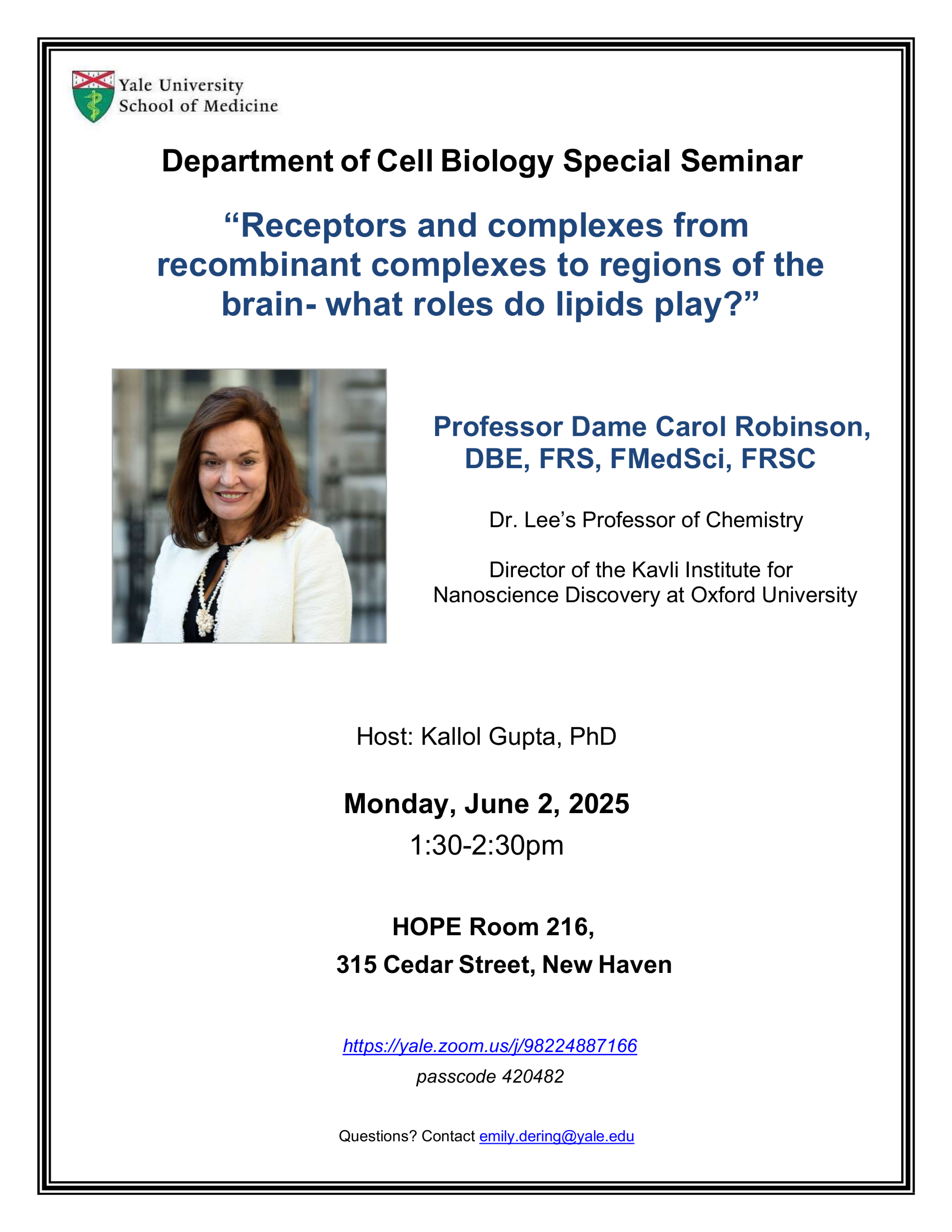 Yale University
School of Medicine

Department of Cell Biology Special Seminar

“Receptors and complexes from recombinant complexes to regions of the brain- what roles do lipids play?”

Professor Dame Carol Robinson, DBE, FRS, FMedSci, FRSC

Dr. Lee’s Professor of Chemistry

Director of the Kavli Institute for Nanoscience Discovery at Oxford University

Host: Kallol Gupta, PhD

Monday, June 2, 2025
1:30-2:30pm

HOPE Room 216,
315 Cedar Street, New Haven

https://yale.zoom.us/j/98224887166
passcode 420482

Questions? Contact emily.dering@yale.edu